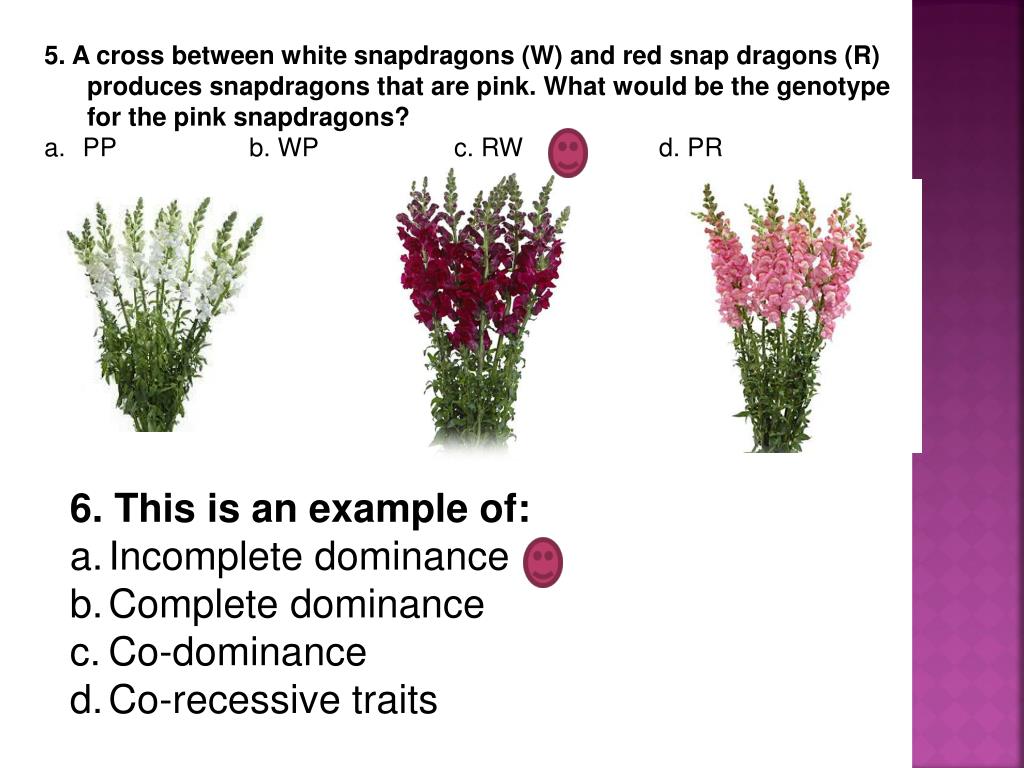 5. A cross between white snapdragons (W) and red snap dragons (R) produces snapdragons that are pink. What would be the genotype for the pink snapdragons?
a. PP b. WP c. RW d. PR

6. This is an example of:
a. Incomplete dominance
b. Complete dominance
c. Co-dominance
d. Co-recessive traits